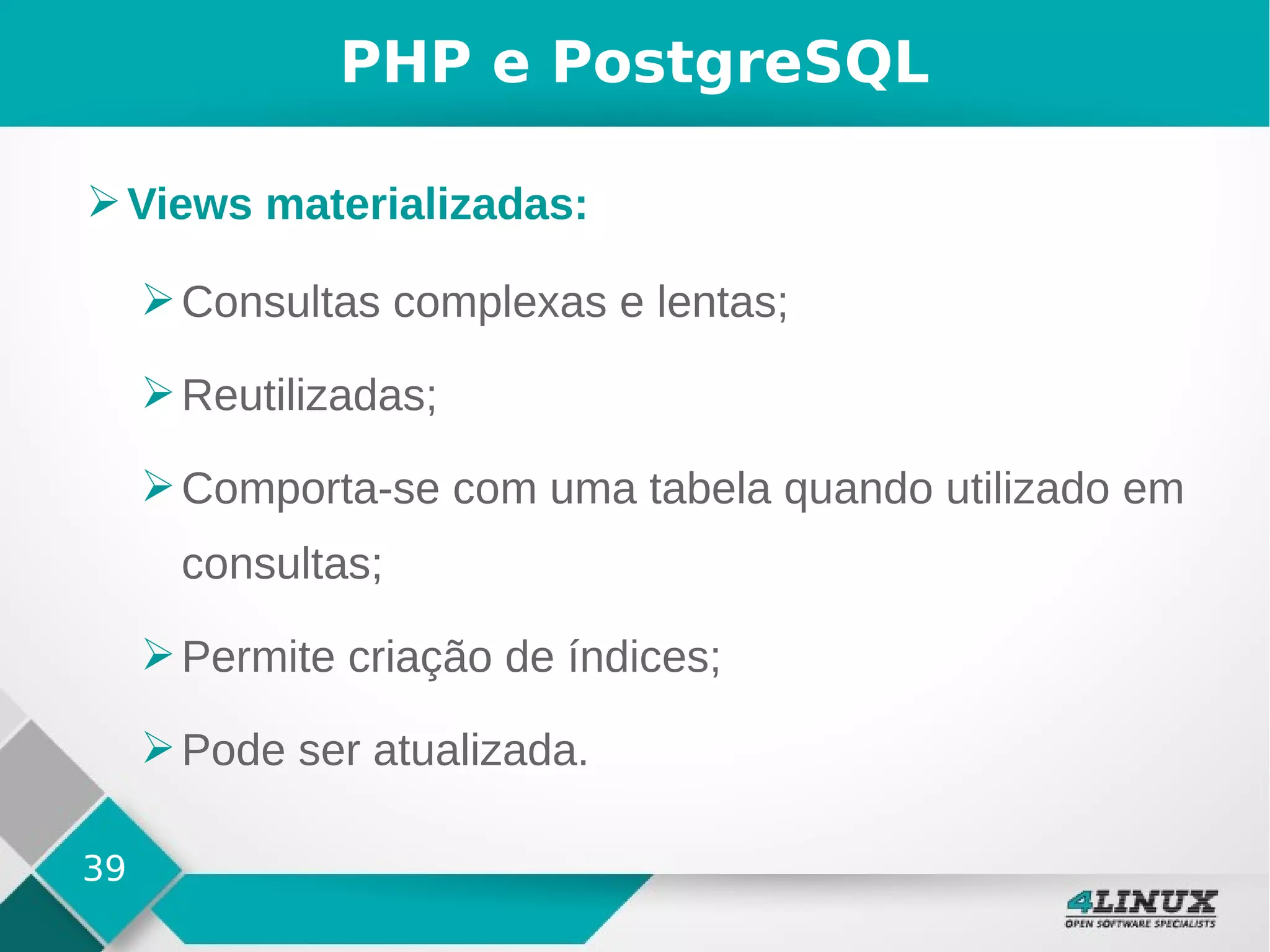 PHP e PostgreSQL

➢ Views materializadas:

➢ Consultas complexas e lentas;

➢ Reutilizadas;

➢ Comporta-se com uma tabela quando utilizado em consultas;

➢ Permite criação de índices;

➢ Pode ser atualizada.

39

4LINUX
OPEN SOFTWARE SPECIALISTS